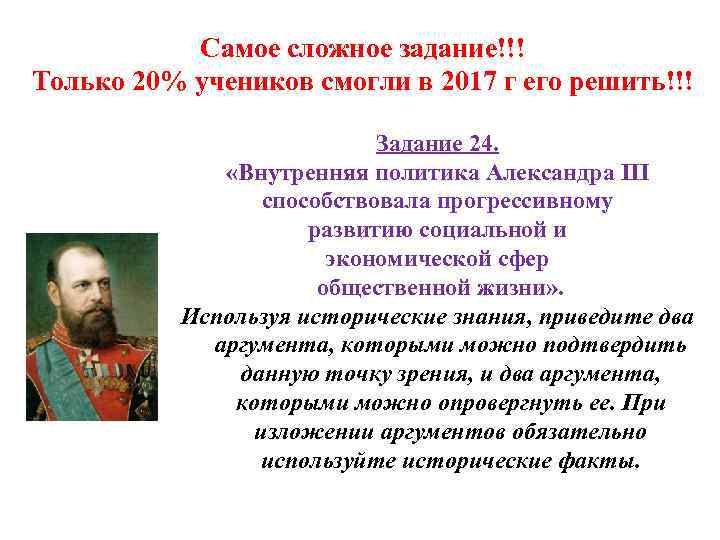 Самое сложное задание!!!
Только 20% учеников смогли в 2017 г его решить!!!

Задание 24.
«Внутренняя политика Александра III способствовала прогрессивному развитию социальной и экономической сфер общественной жизни».
Используя исторические знания, приведите два аргумента, которыми можно подтвердить данную точку зрения, и два аргумента, которыми можно опровергнуть ее. При изложении аргументов обязательно используйте исторические факты.